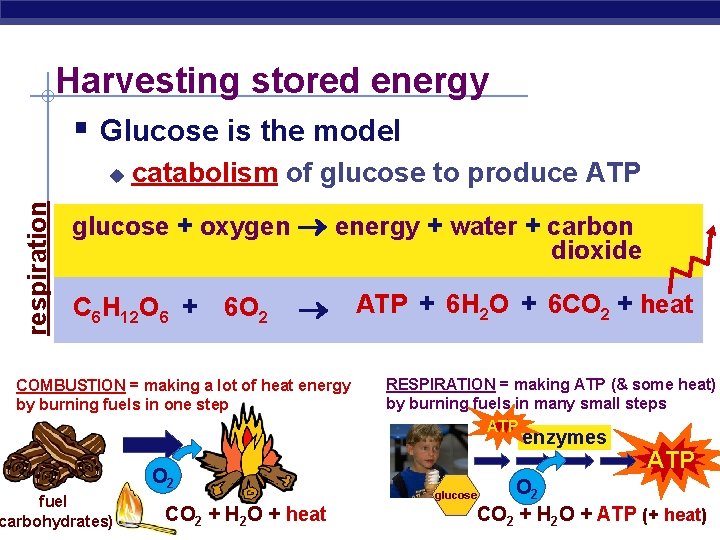 Harvesting stored energy

Glucose is the model

catabolism of glucose to produce ATP

respiration

glucose + oxygen → energy + water + carbon dioxide

$C_6H_{12}O_6$ + $6O_2$ → ATP + $6H_2O$ + $6CO_2$ + heat

COMBUSTION = making a lot of heat energy by burning fuels in one step

$O_2$

fuel
carbohydrates)

$CO_2$ + $H_2O$ + heat

RESPIRATION = making ATP (& some heat) by burning fuels in many small steps

ATP

enzymes

ATP

glucose

$O_2$

$CO_2$ + $H_2O$ + ATP (+ heat)